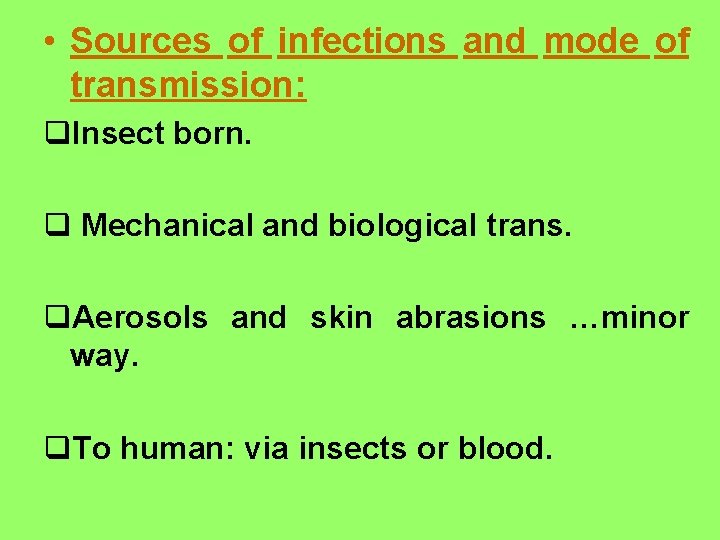 • Sources of infections and mode of transmission:

❑Insect born.

❑ Mechanical and biological trans.

❑Aerosols and skin abrasions …minor way.

❑To human: via insects or blood.